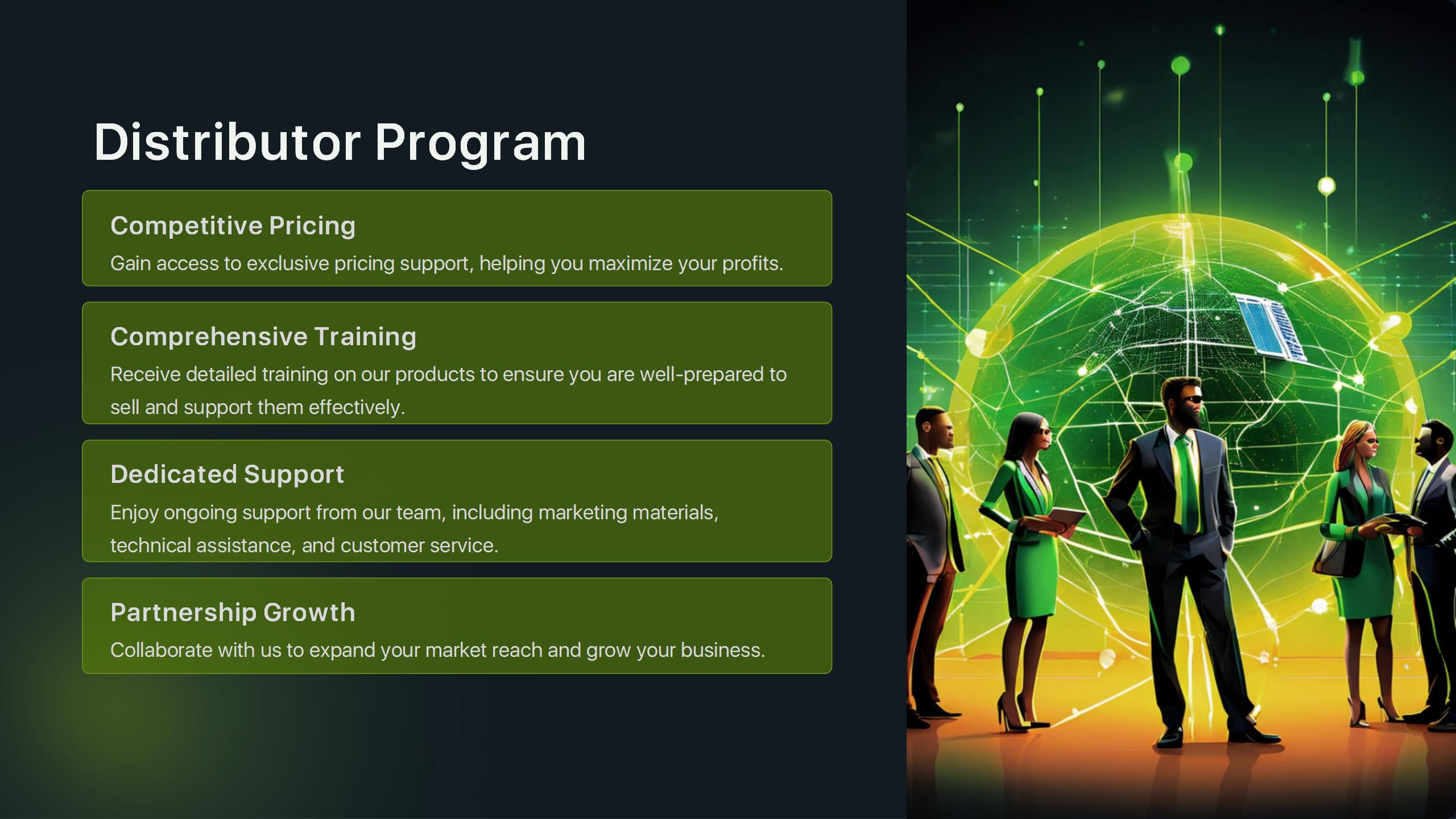 Distributor Program

Competitive Pricing

Gain access to exclusive pricing support, helping you maximize your profits.

Comprehensive Training

Receive detailed training on our products to ensure you are well-prepared to sell and support them effectively.

Dedicated Support

Enjoy ongoing support from our team, including marketing materials, technical assistance, and customer service.

Partnership Growth

Collaborate with us to expand your market reach and grow your business.